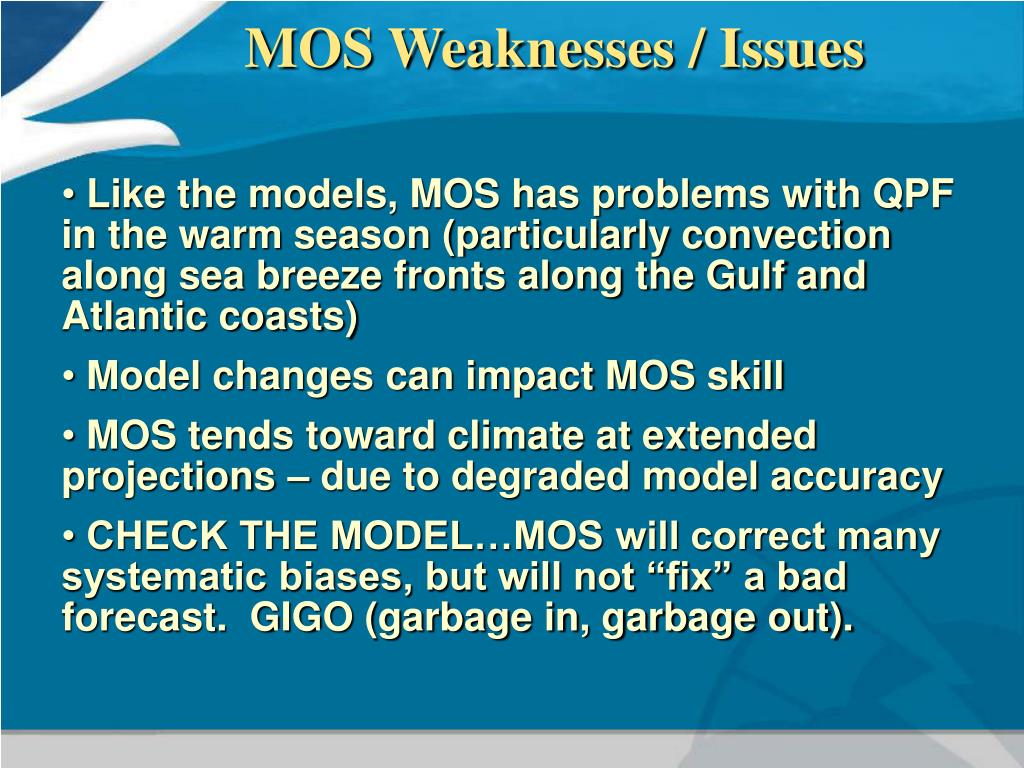 MOS Weaknesses / Issues

• Like the models, MOS has problems with QPF in the warm season (particularly convection along sea breeze fronts along the Gulf and Atlantic coasts)

• Model changes can impact MOS skill

• MOS tends toward climate at extended projections – due to degraded model accuracy

• CHECK THE MODEL…MOS will correct many systematic biases, but will not “fix” a bad forecast.  GIGO (garbage in, garbage out).